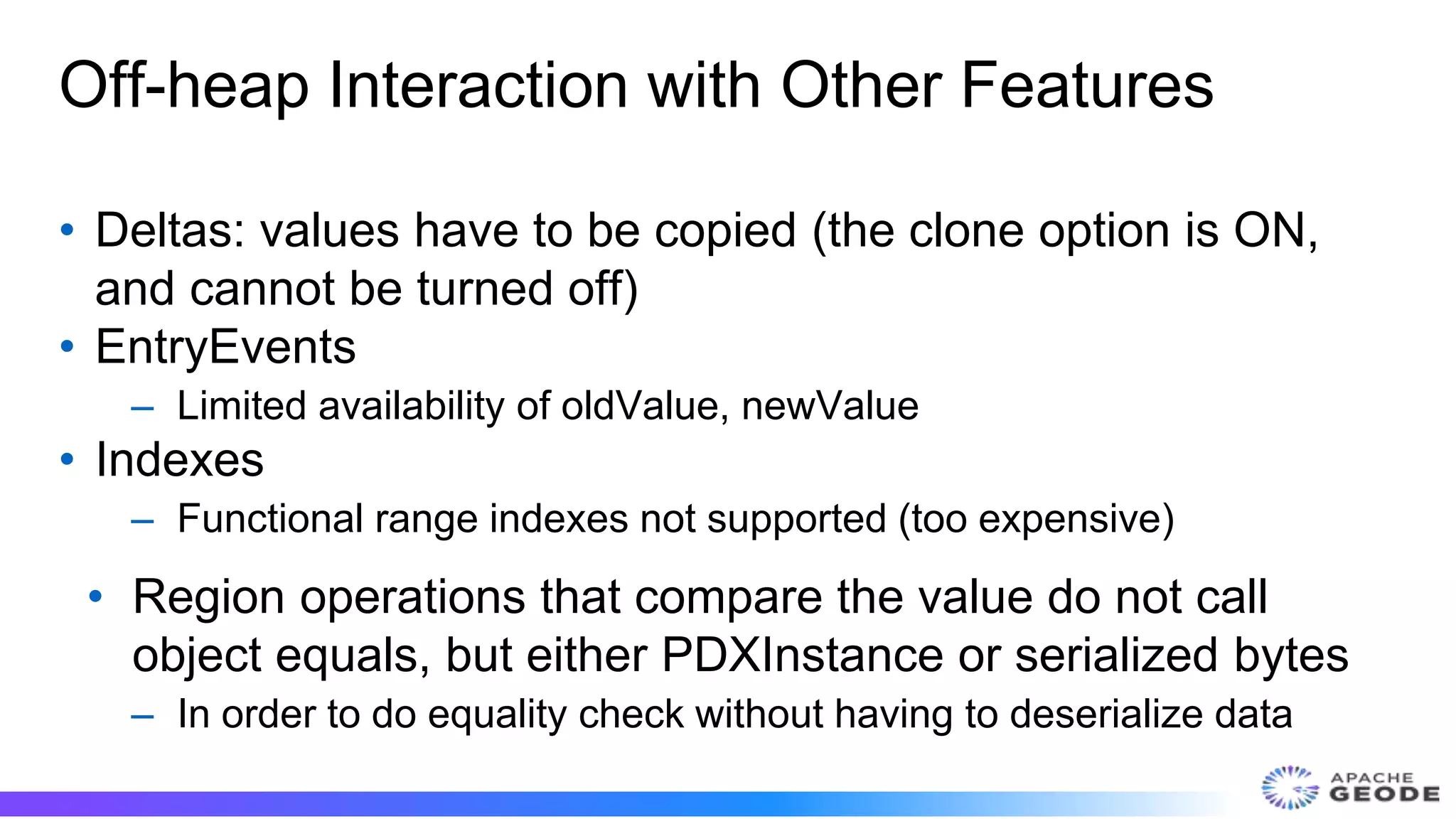 Off-heap Interaction with Other Features

• Deltas: values have to be copied (the clone option is ON, and cannot be turned off)
• EntryEvents
– Limited availability of oldValue, newValue
• Indexes
– Functional range indexes not supported (too expensive)
• Region operations that compare the value do not call object equals, but either PDXInstance or serialized bytes
– In order to do equality check without having to deserialize data

APACHE GEODE